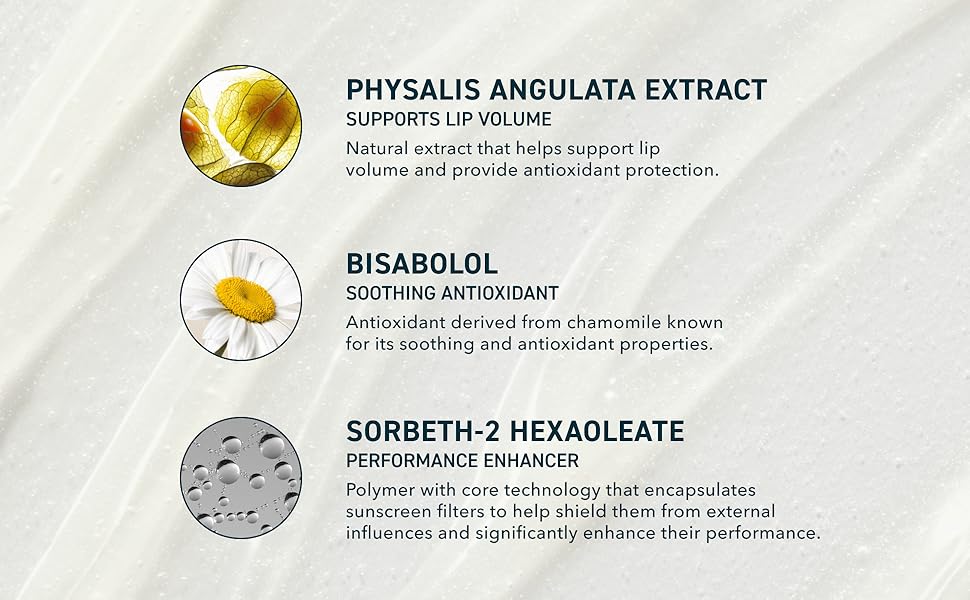 PHYSALIS ANGULATA EXTRACT
SUPPORTS LIP VOLUME
Natural extract that helps support lip volume and provide antioxidant protection.

BISABOLOL
SOOTHING ANTIOXIDANT
Antioxidant derived from chamomile known for its soothing and antioxidant properties.

SORBETH-2 HEXAOLEATE
PERFORMANCE ENHANCER
Polymer with core technology that encapsulates sunscreen filters to help shield them from external influences and significantly enhance their performance.